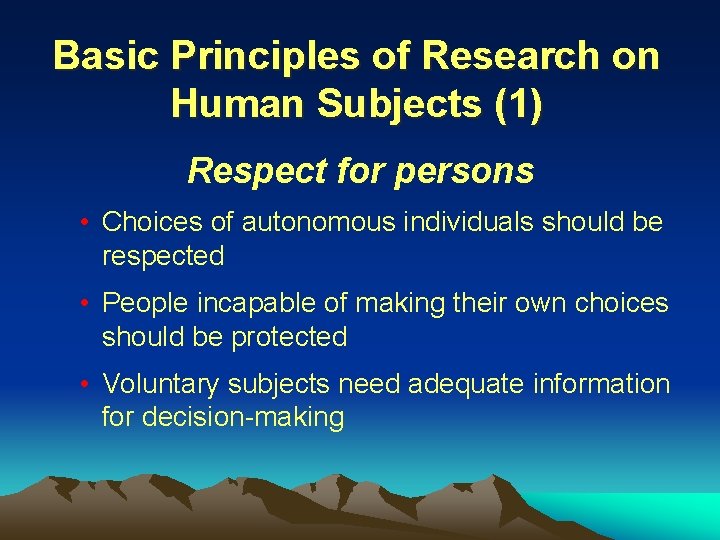 Basic Principles of Research on Human Subjects (1)

Respect for persons

• Choices of autonomous individuals should be respected

• People incapable of making their own choices should be protected

• Voluntary subjects need adequate information for decision-making